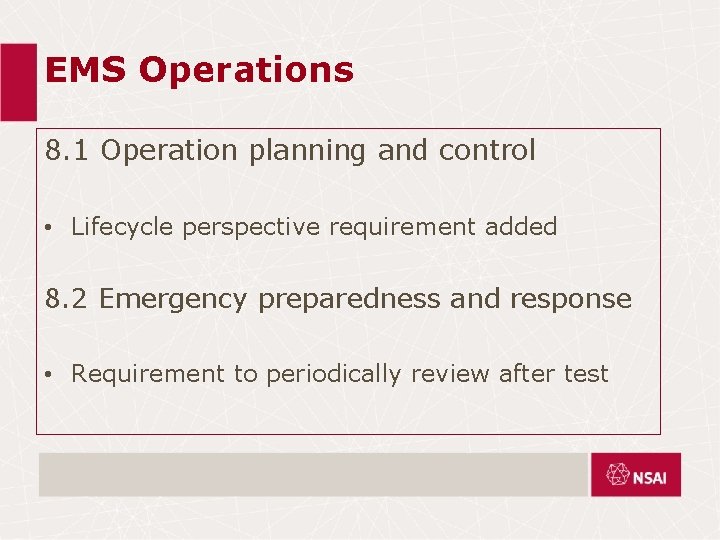 EMS Operations

8.1 Operation planning and control

• Lifecycle perspective requirement added

8.2 Emergency preparedness and response

• Requirement to periodically review after test

NSAI